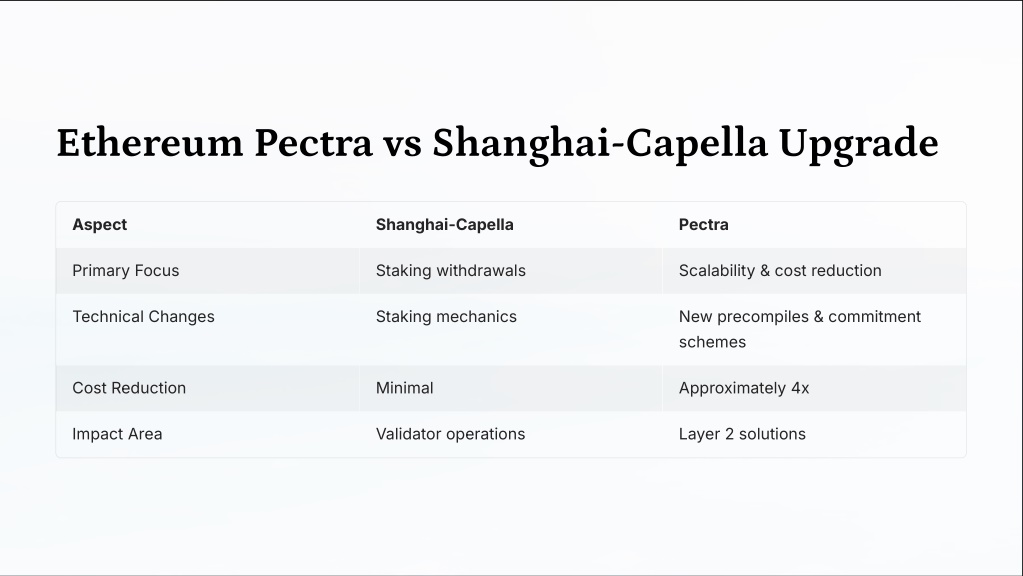 Ethereum Pectra vs Shanghai-Capella Upgrade

| Aspect | Shanghai-Capella | Pectra |
|---|---|---|
| Primary Focus | Staking withdrawals | Scalability & cost reduction |
| Technical Changes | Staking mechanics | New precompiles & commitment schemes |
| Cost Reduction | Minimal | Approximately 4x |
| Impact Area | Validator operations | Layer 2 solutions |